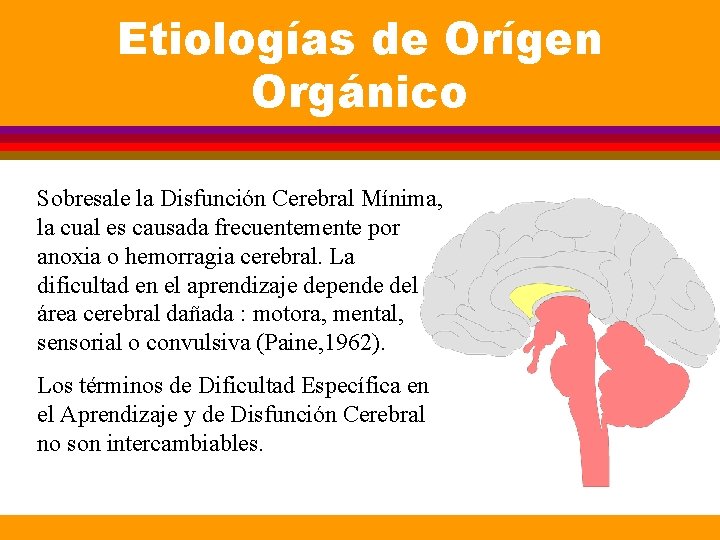 Etiologías de Orígen Orgánico

Sobresale la Disfunción Cerebral Mínima, la cual es causada frecuentemente por anoxia o hemorragia cerebral. La dificultad en el aprendizaje depende del área cerebral dañada : motora, mental, sensorial o convulsiva (Paine,1962).

Los términos de Dificultad Específica en el Aprendizaje y de Disfunción Cerebral no son intercambiables.